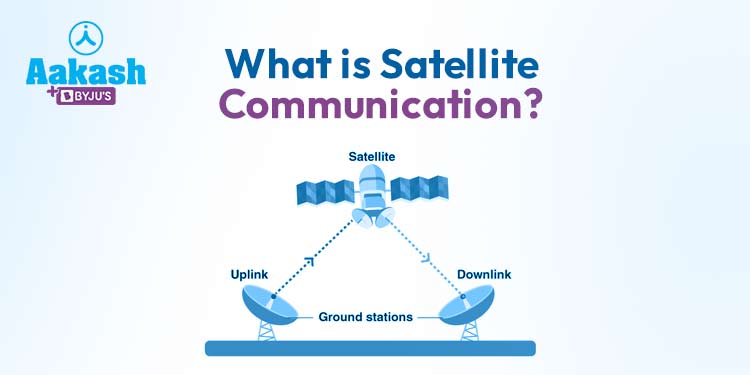 Aakash
+ BYJU'S

What is Satellite Communication?

Satellite

Uplink

Downlink

Ground stations